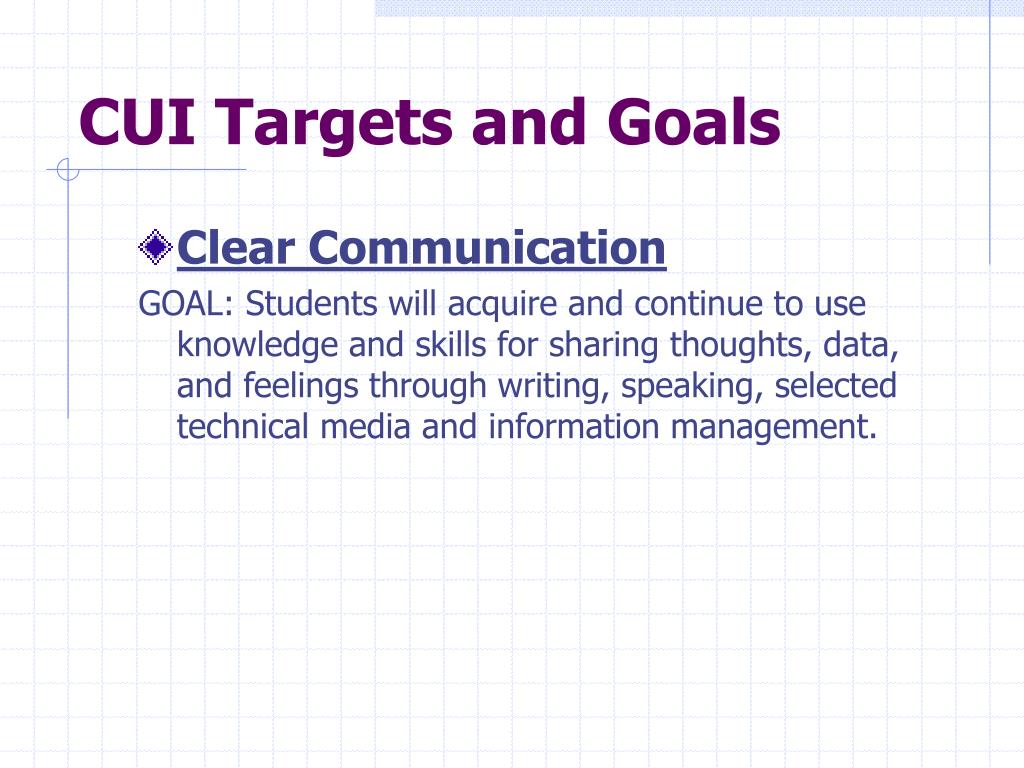 CUI Targets and Goals

Clear Communication

GOAL: Students will acquire and continue to use knowledge and skills for sharing thoughts, data, and feelings through writing, speaking, selected technical media and information management.